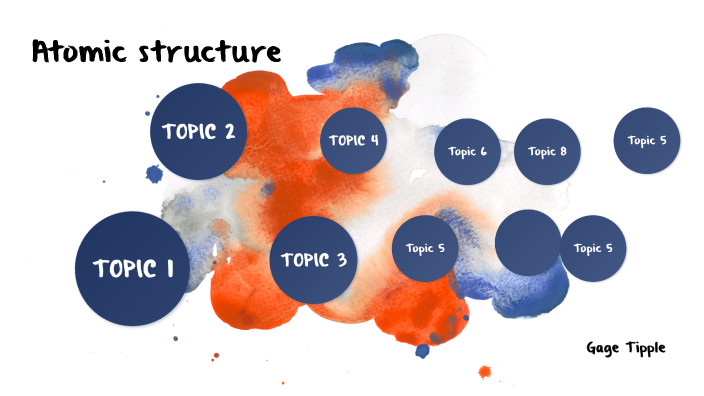 Atomic structure

TOPIC 2

TOPIC 4

Topic 6

Topic 8

Topic 5

TOPIC 1

TOPIC 3

Topic 5

Topic 5

Gage Tipple